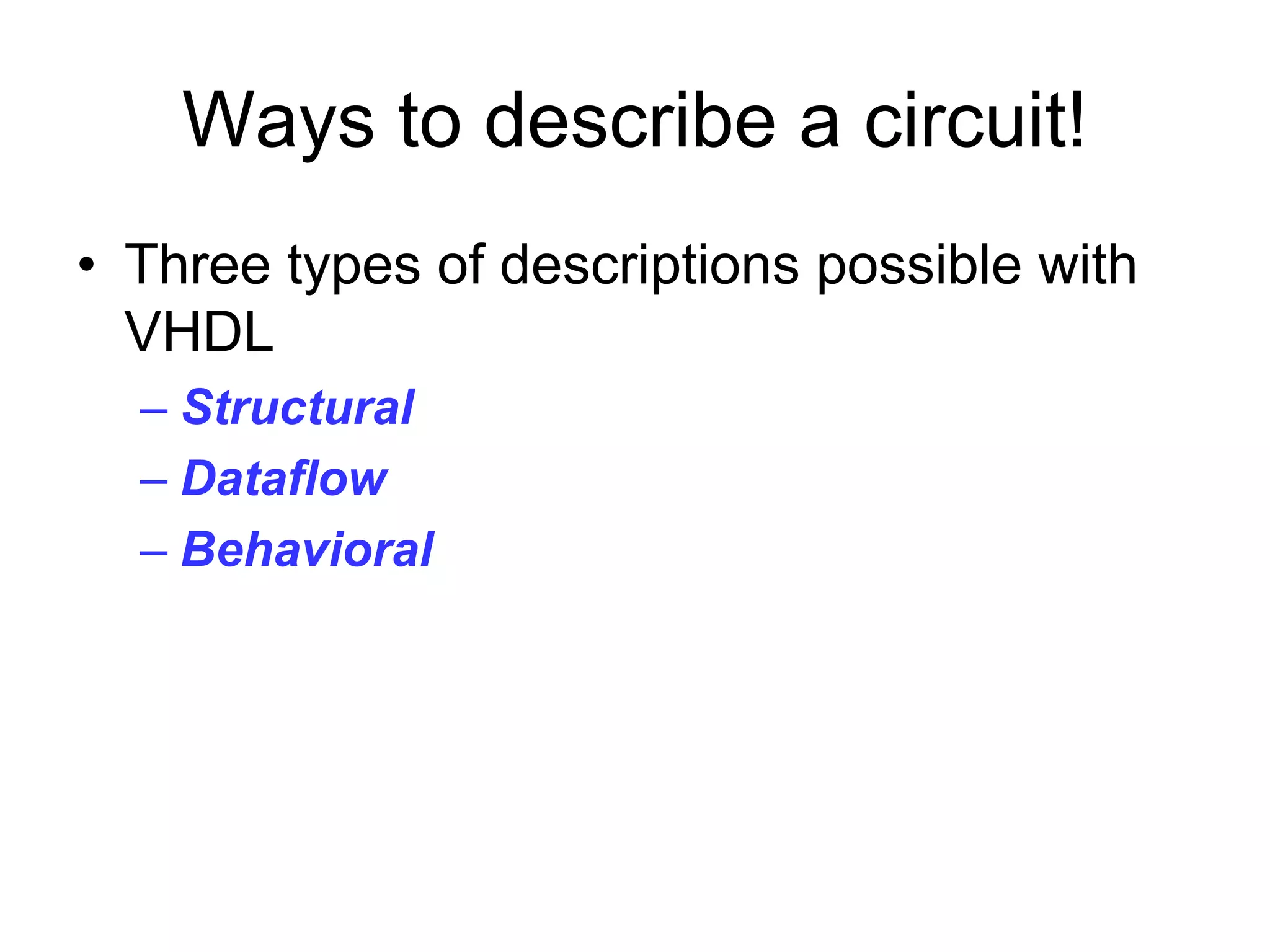 Ways to describe a circuit!

• Three types of descriptions possible with VHDL
– Structural
– Dataflow
– Behavioral